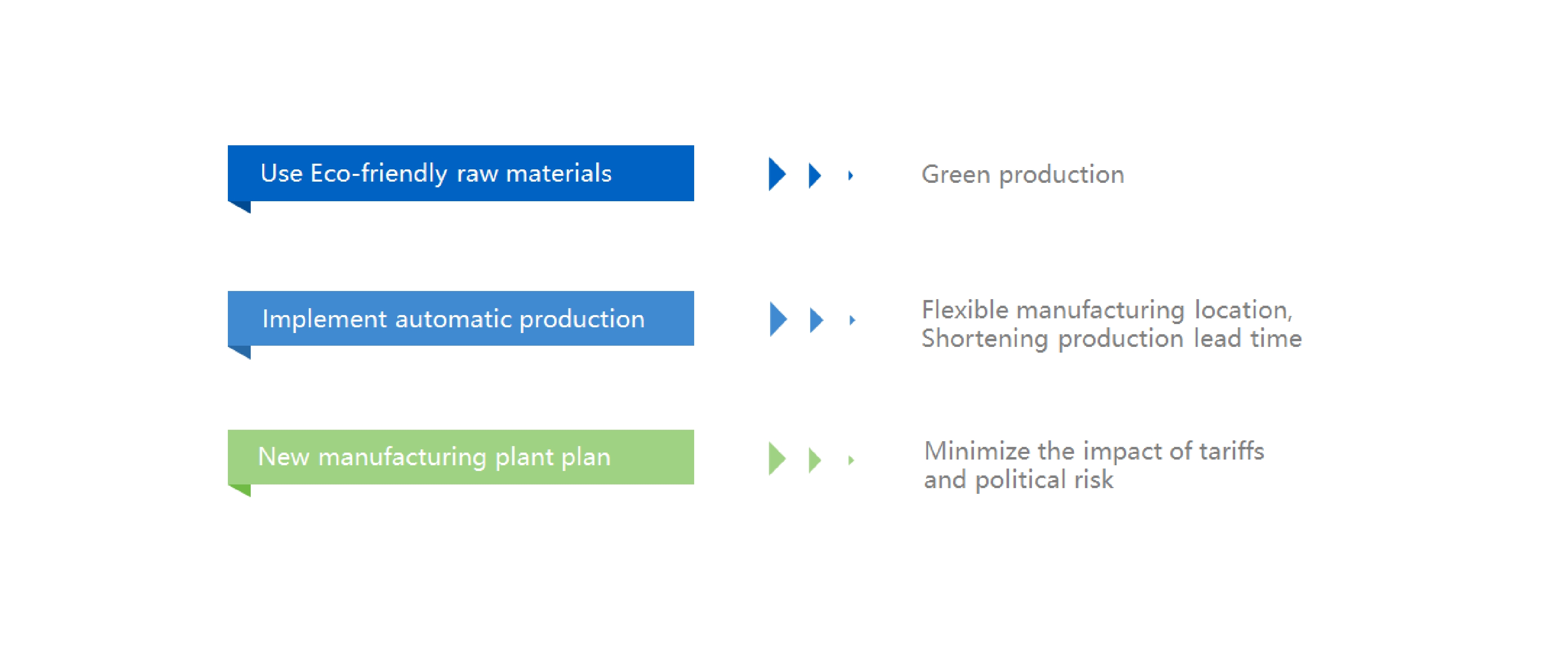 Use Eco-friendly raw materials

Green production

Implement automatic production

Flexible manufacturing location, Shortening production lead time

New manufacturing plant plan

Minimize the impact of tariffs and political risk